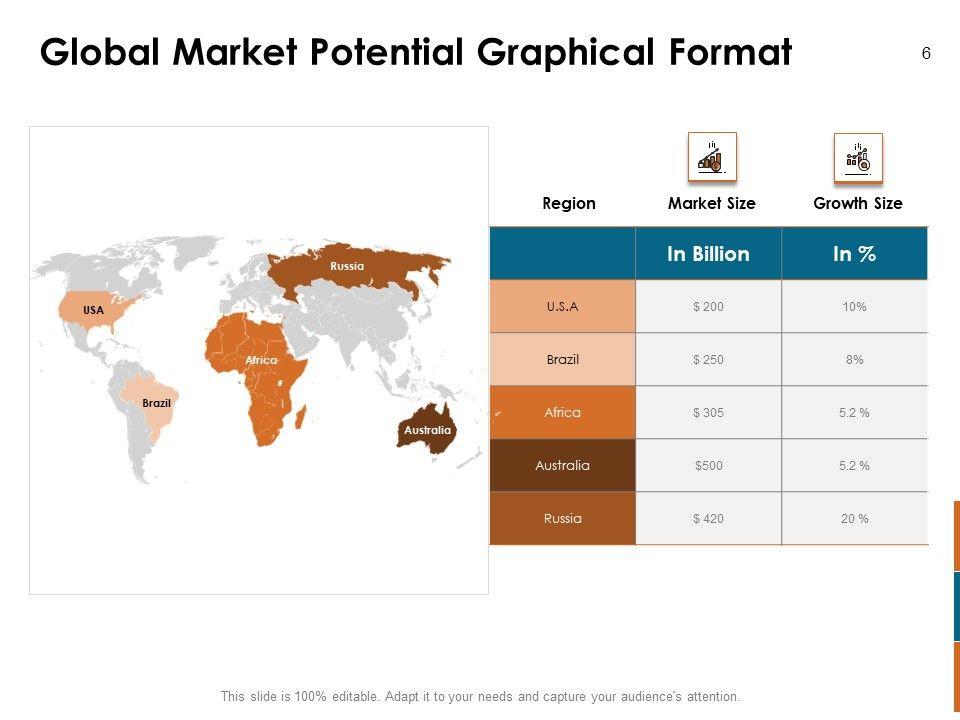 Global Market Potential Graphical Format

6

Russia
USA
Africa
Brazil
Australia

| Region | Market Size | Growth Size |
|---|---|---|
| | In Billion | In % |
| U.S.A | $ 200 | 10% |
| Brazil | $ 250 | 8% |
| Africa | $ 305 | 5.2 % |
| Australia | $500 | 5.2 % |
| Russia | $ 420 | 20 % |

This slide is 100% editable. Adapt it to your needs and capture your audience's attention.